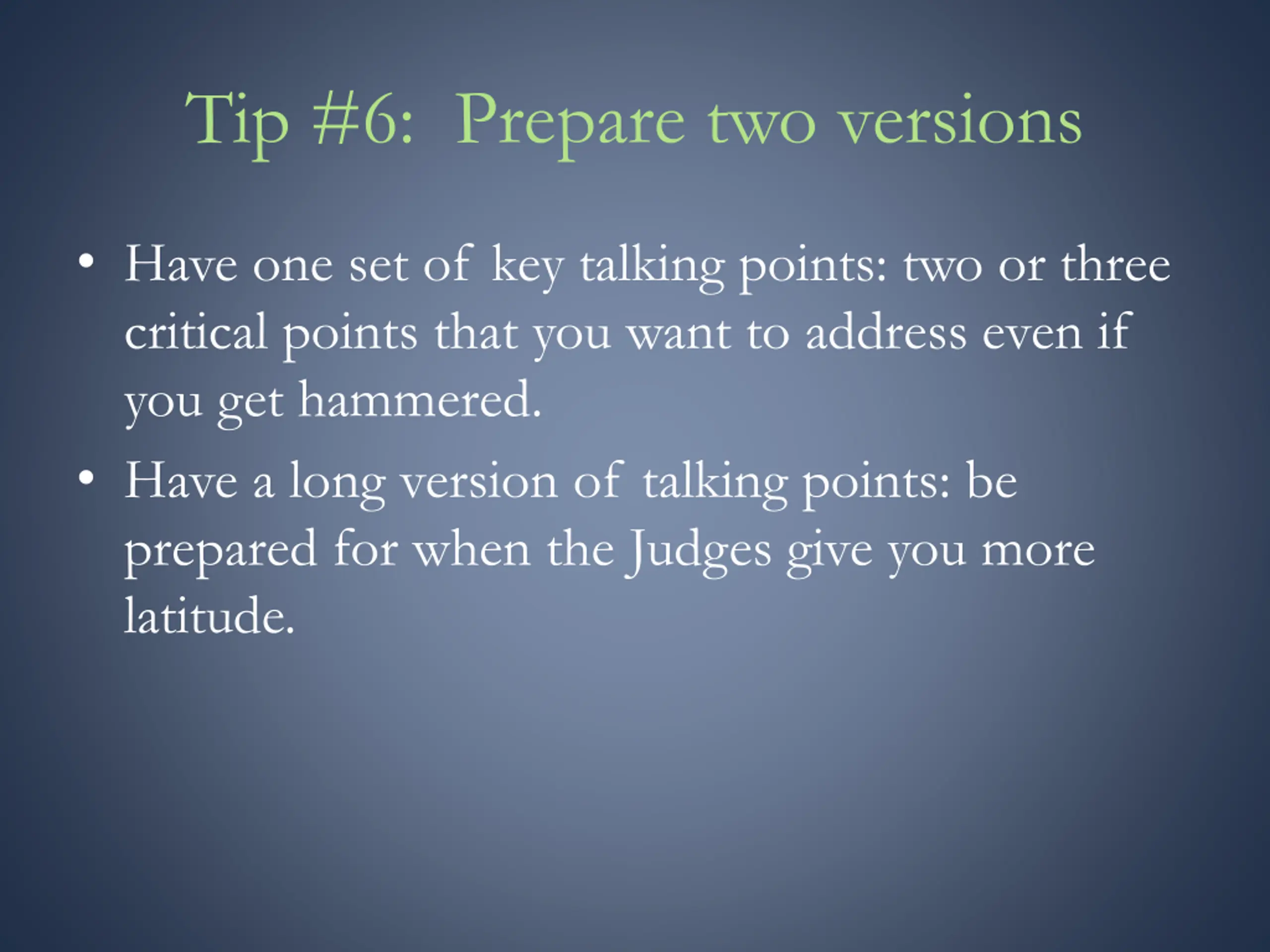 Tip #6:  Prepare two versions

• Have one set of key talking points: two or three critical points that you want to address even if you get hammered.
• Have a long version of talking points: be prepared for when the Judges give you more latitude.